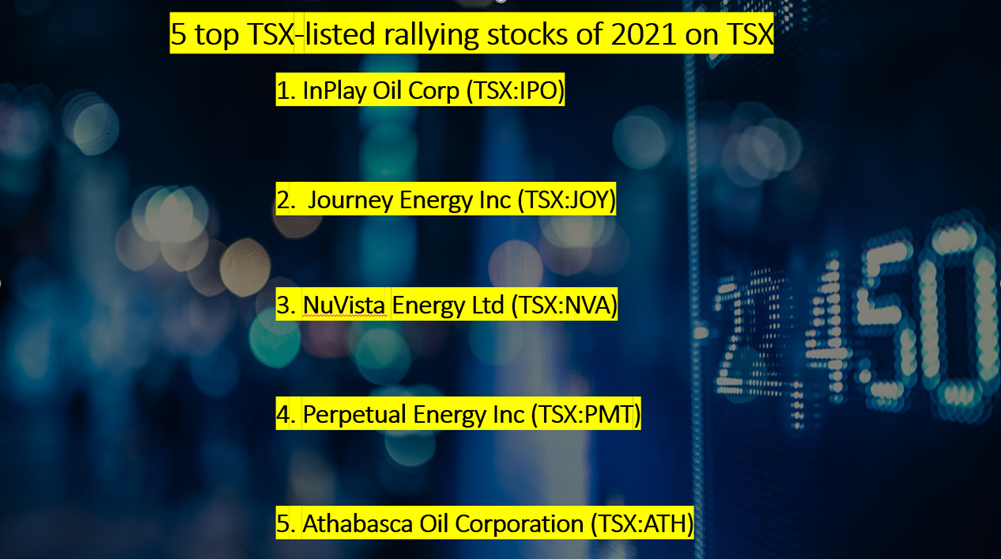 5 top TSX-listed rallying stocks of 2021 on TSX

1. InPlay Oil Corp (TSX:IPO)

2. Journey Energy Inc (TSX:JOY)

3. NuVista Energy Ltd (TSX:NVA)

4. Perpetual Energy Inc (TSX:PMT)

5. Athabasca Oil Corporation (TSX:ATH)

2450